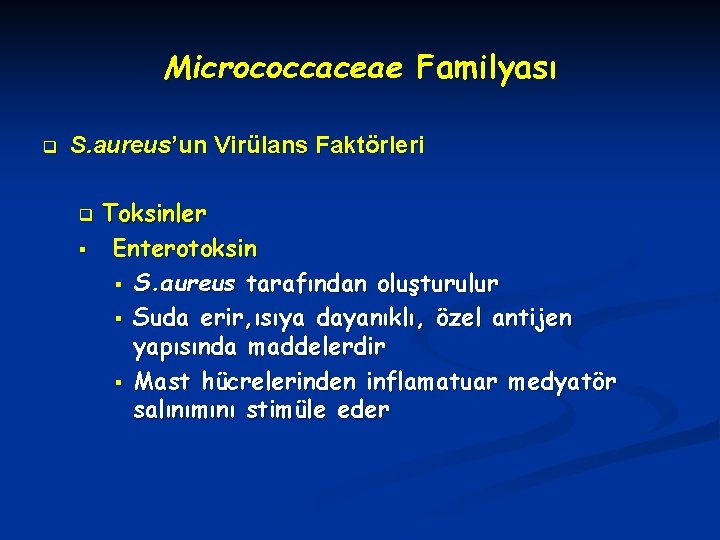 Micrococcaceae Familyası

S.aureus'un Virülans Faktörleri

Toksinler

Enterotoksin

S.aureus tarafından oluşturulur

Suda erir,ısıya dayanıklı, özel antijen yapısında maddelerdir

Mast hücrelerinden inflamatuar medyatör salınımını stimüle eder